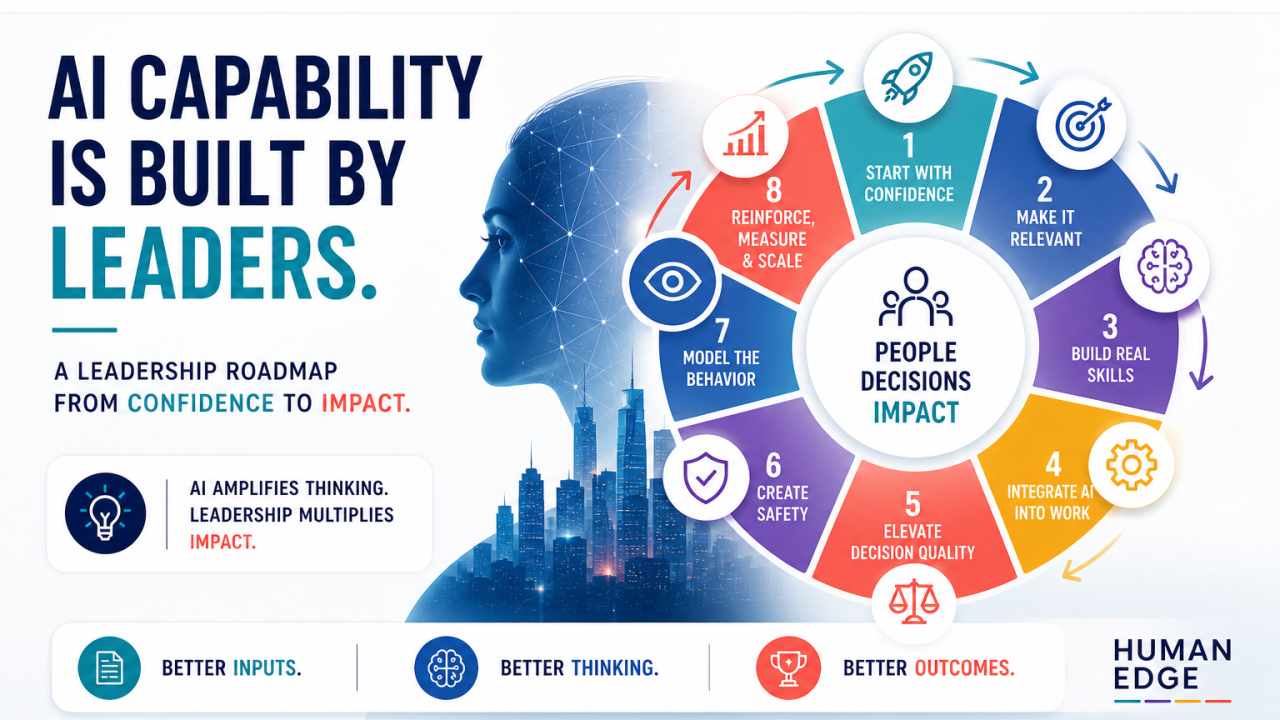 AI CAPABILITY IS BUILT BY LEADERS.

A LEADERSHIP ROADMAP FROM CONFIDENCE TO IMPACT.

AI AMPLIFIES THINKING. LEADERSHIP MULTIPLIES IMPACT.

1 START WITH CONFIDENCE

2 MAKE IT RELEVANT

3 BUILD REAL SKILLS

4 INTEGRATE AI INTO WORK

5 ELEVATE DECISION QUALITY

6 CREATE SAFETY

7 MODEL THE BEHAVIOR

8 REINFORCE, MEASURE & SCALE

PEOPLE DECISIONS IMPACT

BETTER INPUTS.

BETTER THINKING.

BETTER OUTCOMES.

HUMAN EDGE